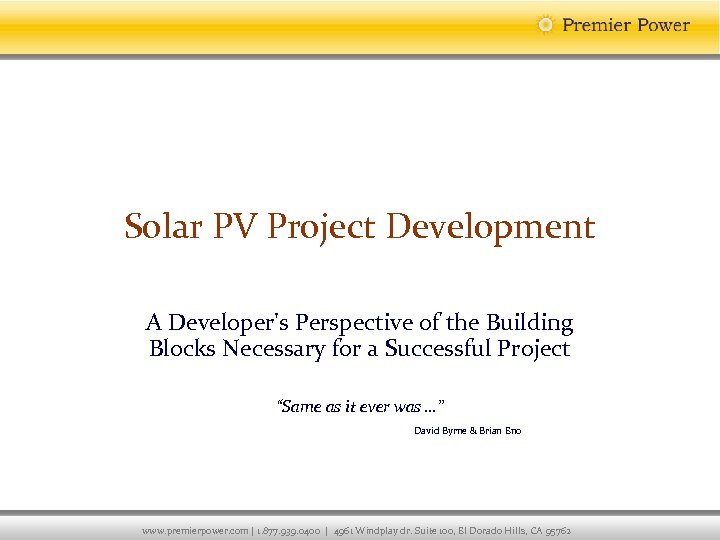 Premier Power

Solar PV Project Development

A Developer's Perspective of the Building Blocks Necessary for a Successful Project

"Same as it ever was ..."

David Byrne & Brian Eno

www.premierpower.com | 1.877.939.0400 | 4961 Windplay dr. Suite 100, El Dorado Hills, CA 95762